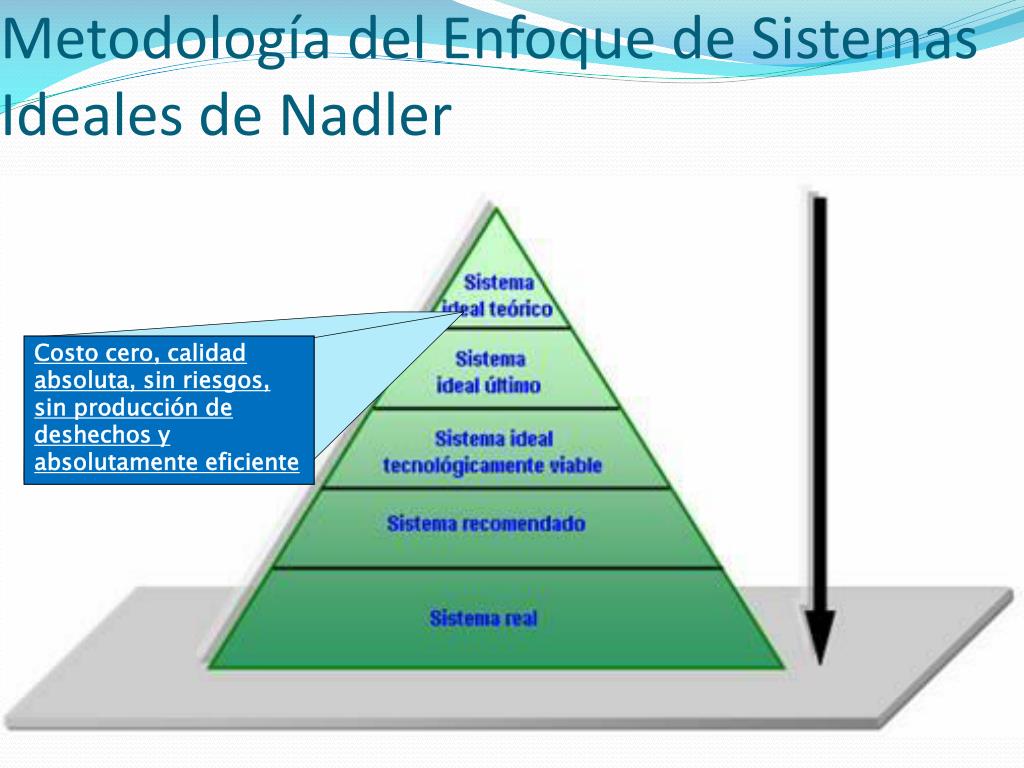 Metodología del Enfoque de Sistemas Ideales de Nadler

Costo cero, calidad absoluta, sin riesgos, sin producción de deshechos y absolutamente eficiente

Sistema ideal teórico

Sistema ideal último

Sistema ideal tecnológicamente viable

Sistema recomendado

Sistema real